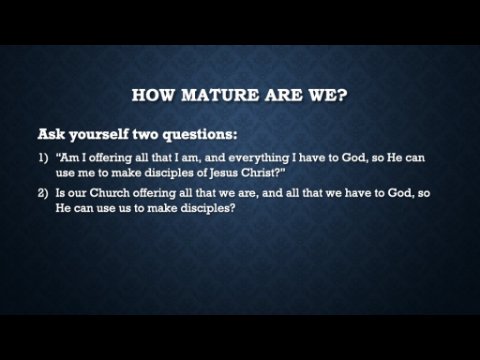 HOW MATURE ARE WE?

Ask yourself two questions:

1) "Am I offering all that I am, and everything I have to God, so He can use me to make disciples of Jesus Christ?"

2) Is our Church offering all that we are, and all that we have to God, so He can use us to make disciples?